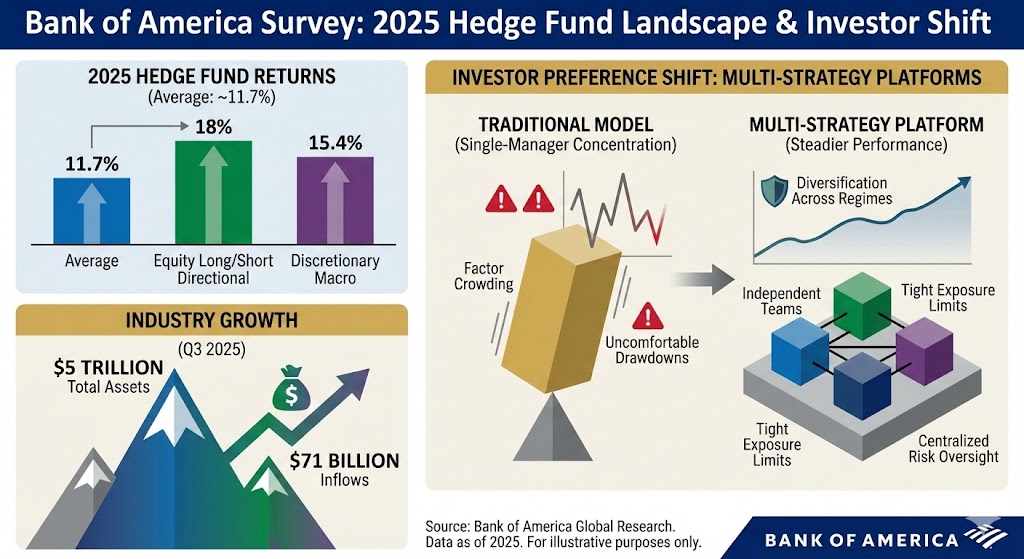 Bank of America Survey: 2025 Hedge Fund Landscape & Investor Shift

2025 HEDGE FUND RETURNS
(Average: ~11.7%)

11.7%
18%
15.4%

Average
Equity Long/Short Directional
Discretionary Macro

INDUSTRY GROWTH
(Q3 2025)
$5 TRILLION
Total Assets
$
$71 BILLION
Inflows

INVESTOR PREFERENCE SHIFT: MULTI-STRATEGY PLATFORMS

TRADITIONAL MODEL
(Single-Manager Concentration)
Factor Crowding
Uncomfortable Drawdowns

MULTI-STRATEGY PLATFORM
(Steadier Performance)
Diversification Across Regimes
Independent Teams
Tight Exposure Limits
Tight Exposure Limits
Centralized Risk Oversight

Source: Bank of America Global Research.
Data as of 2025. For illustrative purposes only.

BANK OF AMERICA